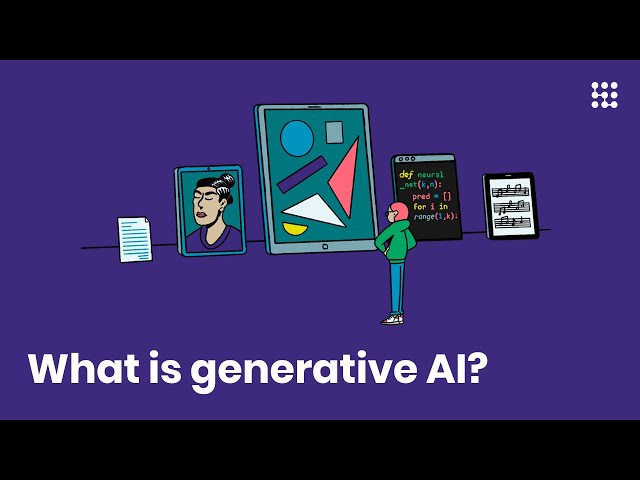 def neural
_net(k,n):
pred = []
for i in
range(1,k):

What is generative AI?